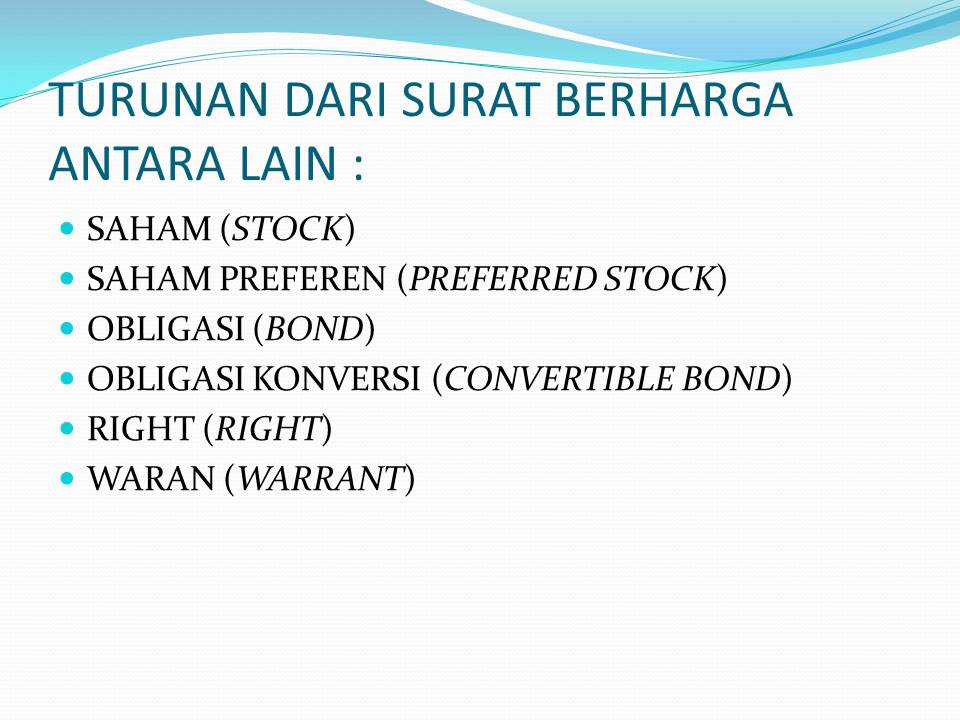 TURUNAN DARI SURAT BERHARGA ANTARA LAIN :

- SAHAM (STOCK)
- SAHAM PREFEREN (PREFERRED STOCK)
- OBLIGASI (BOND)
- OBLIGASI KONVERSI (CONVERTIBLE BOND)
- RIGHT (RIGHT)
- WARAN (WARRANT)